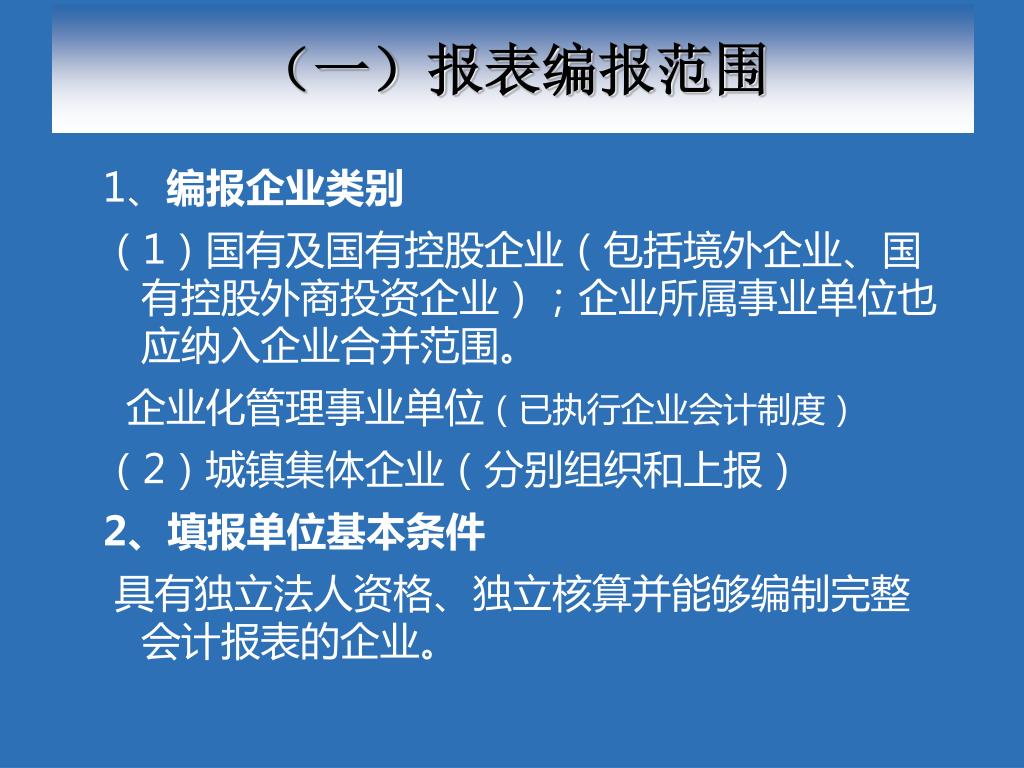 （一）报表编报范围

1、编报企业类别

（1）国有及国有控股企业（包括境外企业、国有控股外商投资企业）；企业所属事业单位也应纳入企业合并范围。

企业化管理事业单位（已执行企业会计制度）

（2）城镇集体企业（分别组织和上报）

2、填报单位基本条件

具有独立法人资格、独立核算并能够编制完整会计报表的企业。